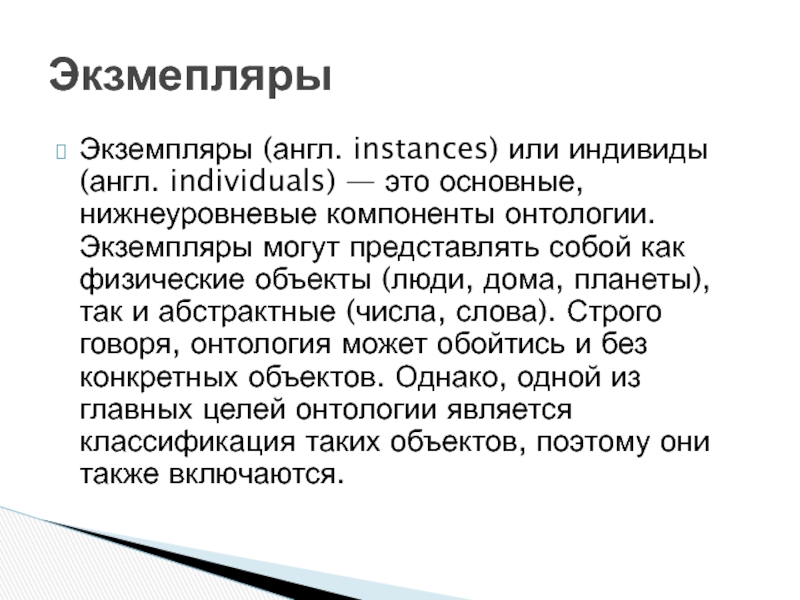 Экзмепляры

Экземпляры (англ. instances) или индивиды (англ. individuals) — это основные, нижнеуровневые компоненты онтологии. Экземпляры могут представлять собой как физические объекты (люди, дома, планеты), так и абстрактные (числа, слова). Строго говоря, онтология может обойтись и без конкретных объектов. Однако, одной из главных целей онтологии является классификация таких объектов, поэтому они также включаются.